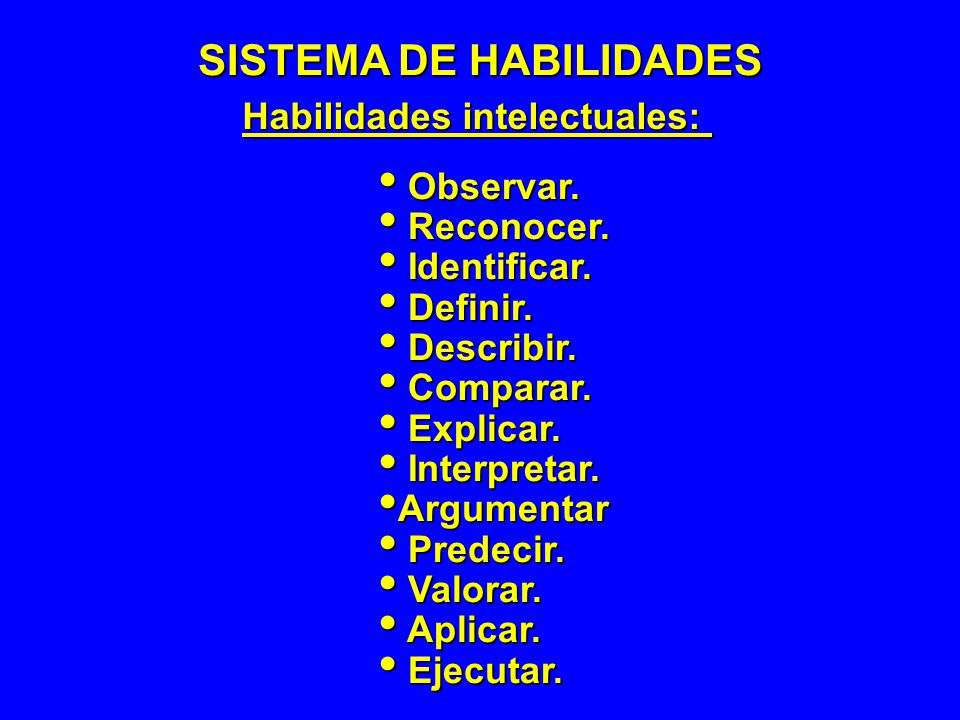 SISTEMA DE HABILIDADES
Habilidades intelectuales:

• Observar.
• Reconocer.
• Identificar.
• Definir.
• Describir.
• Comparar.
• Explicar.
• Interpretar.
•Argumentar
• Predecir.
• Valorar.
• Aplicar.
• Ejecutar.